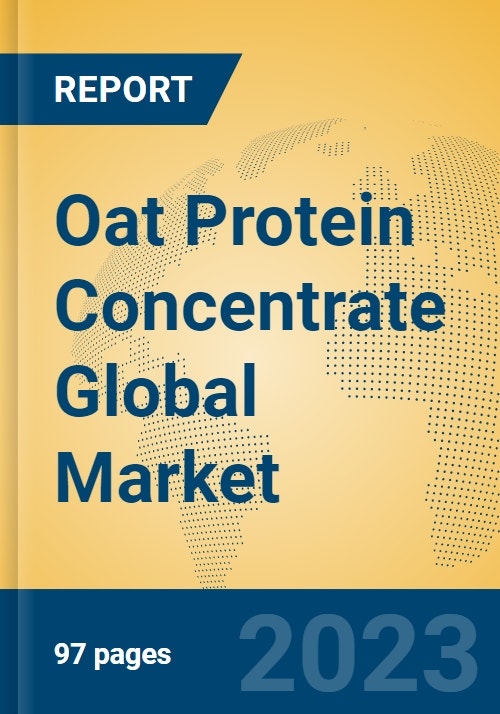 REPORT

Oat Protein Concentrate Global Market

97 pages

2023